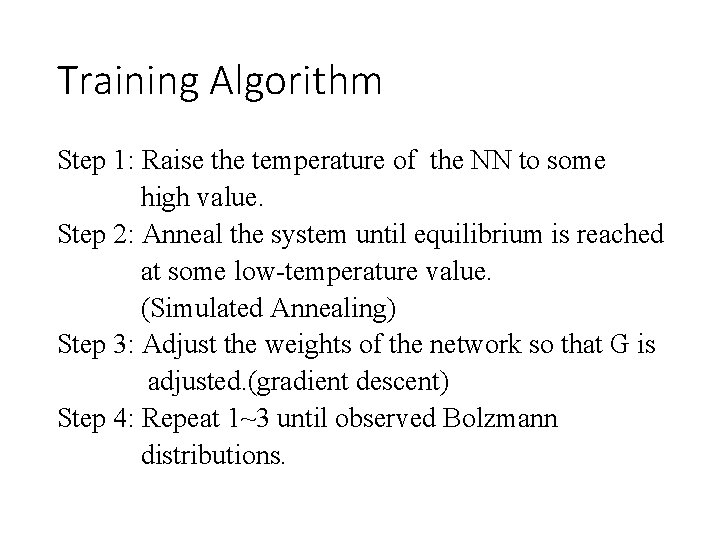 Training Algorithm

Step 1: Raise the temperature of the NN to some high value.
Step 2: Anneal the system until equilibrium is reached at some low-temperature value. (Simulated Annealing)
Step 3: Adjust the weights of the network so that G is adjusted.(gradient descent)
Step 4: Repeat 1~3 until observed Bolzmann distributions.